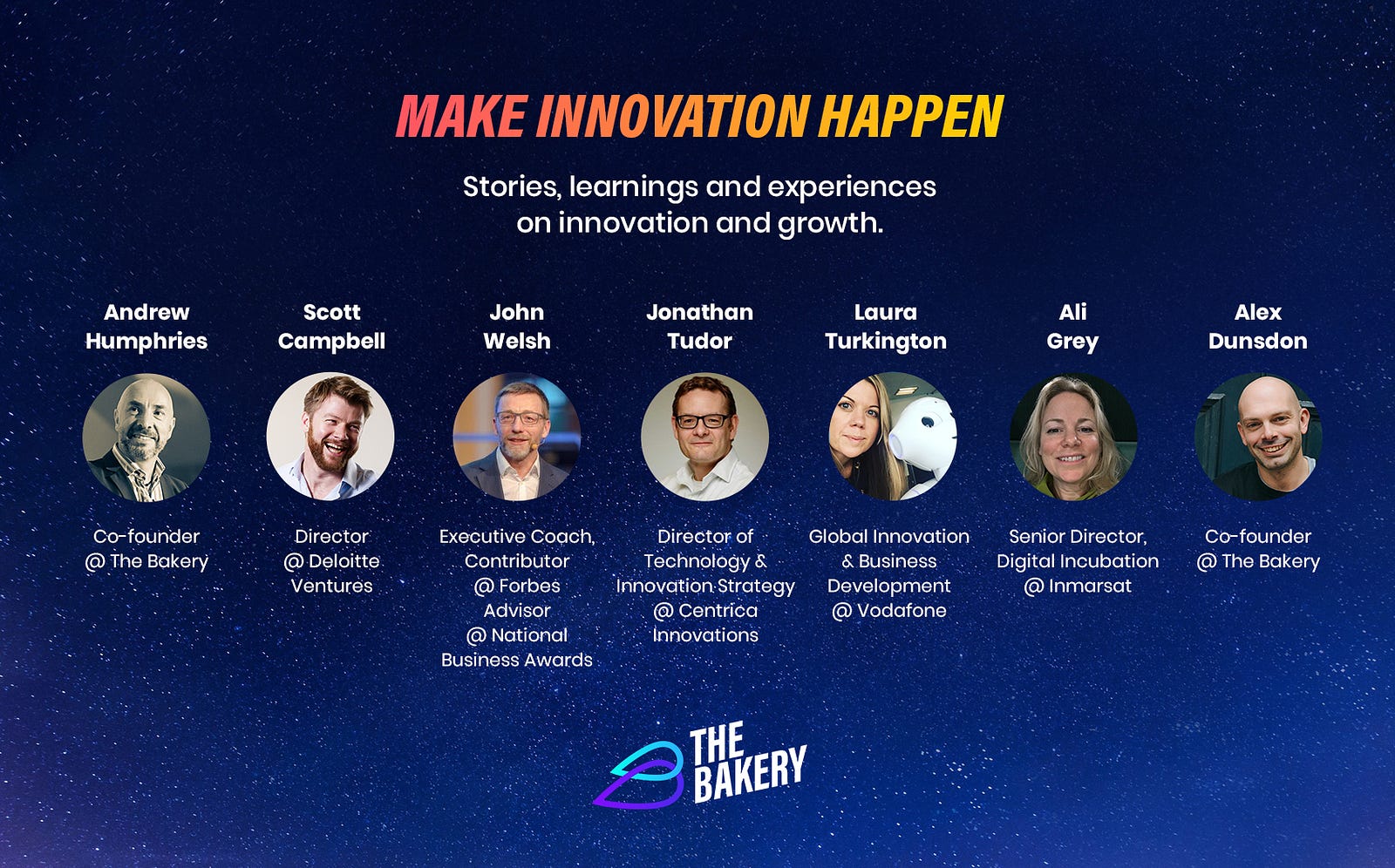 MAKE INNOVATION HAPPEN

Stories, learnings and experiences on innovation and growth.

Andrew Humphries

Co-founder @ The Bakery

Scott Campbell

Director @ Deloitte Ventures

John Welsh

Executive Coach, Contributor @ Forbes Advisor @ National Business Awards

Jonathan Tudor

Director of Technology & Innovation Strategy @ Centrica Innovations

Laura Turkington

Global Innovation & Business Development @ Vodafone

Ali Grey

Senior Director, Digital Incubation @ Inmarsat

Alex Dunsdon

Co-founder @ The Bakery

THE BAKERY